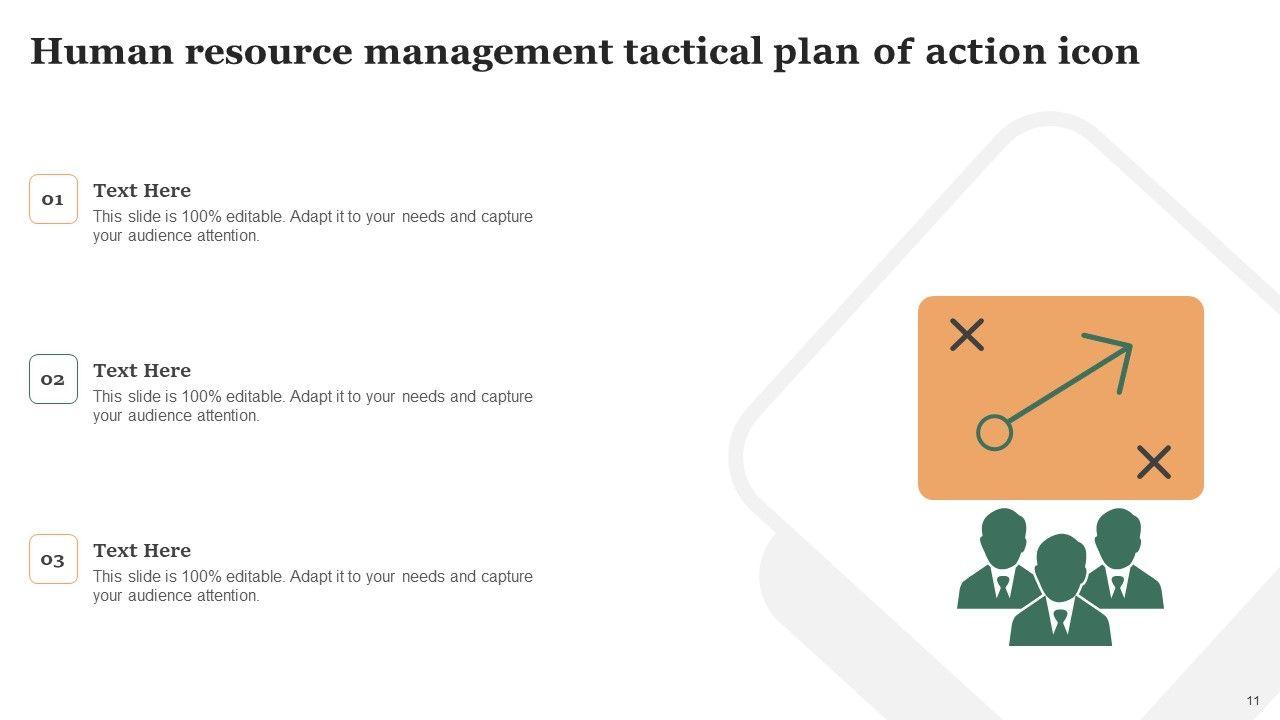 Human resource management tactical plan of action icon

01
Text Here
This slide is 100% editable. Adapt it to your needs and capture your audience attention.

02
Text Here
This slide is 100% editable. Adapt it to your needs and capture your audience attention.

03
Text Here
This slide is 100% editable. Adapt it to your needs and capture your audience attention.

11